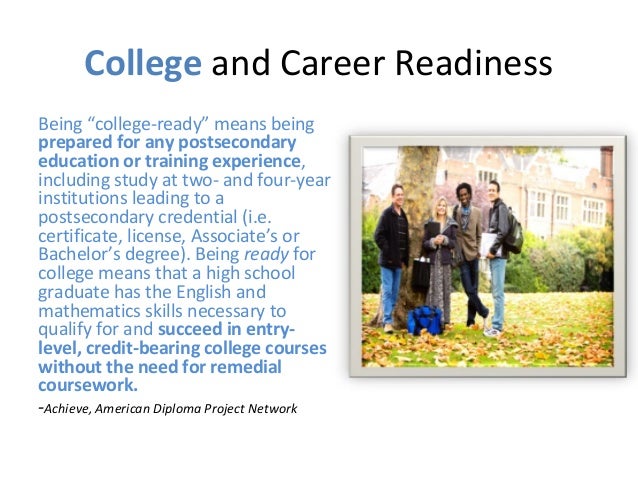 College and Career Readiness

Being “college-ready” means being prepared for any postsecondary education or training experience, including study at two- and four-year institutions leading to a postsecondary credential (i.e. certificate, license, Associate’s or Bachelor’s degree). Being ready for college means that a high school graduate has the English and mathematics skills necessary to qualify for and succeed in entry-level, credit-bearing college courses without the need for remedial coursework.

-Achieve, American Diploma Project Network